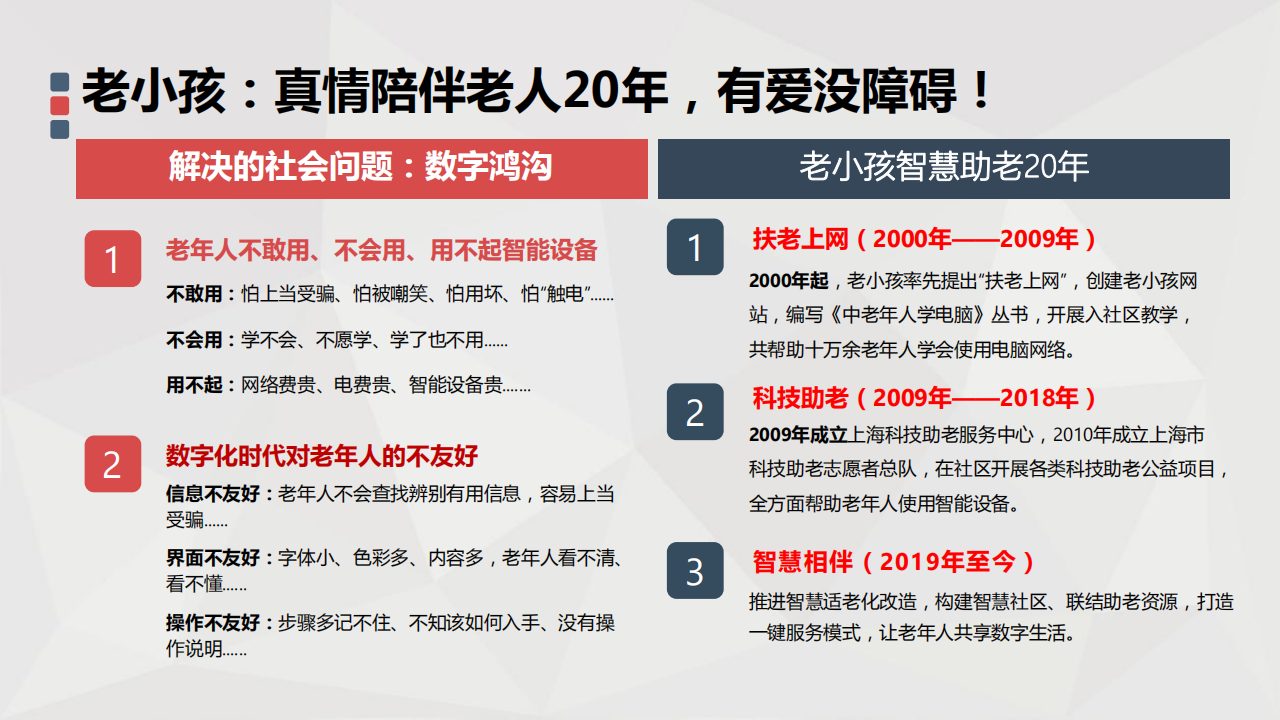 老小孩：真情陪伴老人20年，有爱没障碍！

解决的社会问题：数字鸿沟

1 老年人不敢用、不会用、用不起智能设备

不敢用：怕上当受骗、怕被嘲笑、怕用坏、怕“触电”......

不会用：学不会、不愿学、学了也不用......

用不起：网络费贵、电费贵、智能设备贵......

2 数字化时代对老年人的不友好

信息不友好：老年人不会查找辨别有用信息，容易上当受骗......

界面不友好：字体小、色彩多、内容多，老年人看不清、看不懂......

操作不友好：步骤多记不住、不知该如何入手、没有操作说明......

老小孩智慧助老20年

1 扶老上网（2000年——2009年）

2000年起，老小孩率先提出“扶老上网”，创建老小孩网站，编写《中老年人学电脑》丛书，开展入社区教学，共帮助十万余老年人学会使用电脑网络。

2 科技助老（2009年——2018年）

2009年成立上海科技助老服务中心，2010年成立上海市科技助老志愿者总队，在社区开展各类科技助老公益项目，全方面帮助老年人使用智能设备。

3 智慧相伴（2019年至今）

推进智慧适老化改造，构建智慧社区、联结助老资源，打造一键服务模式，让老年人共享数字生活。